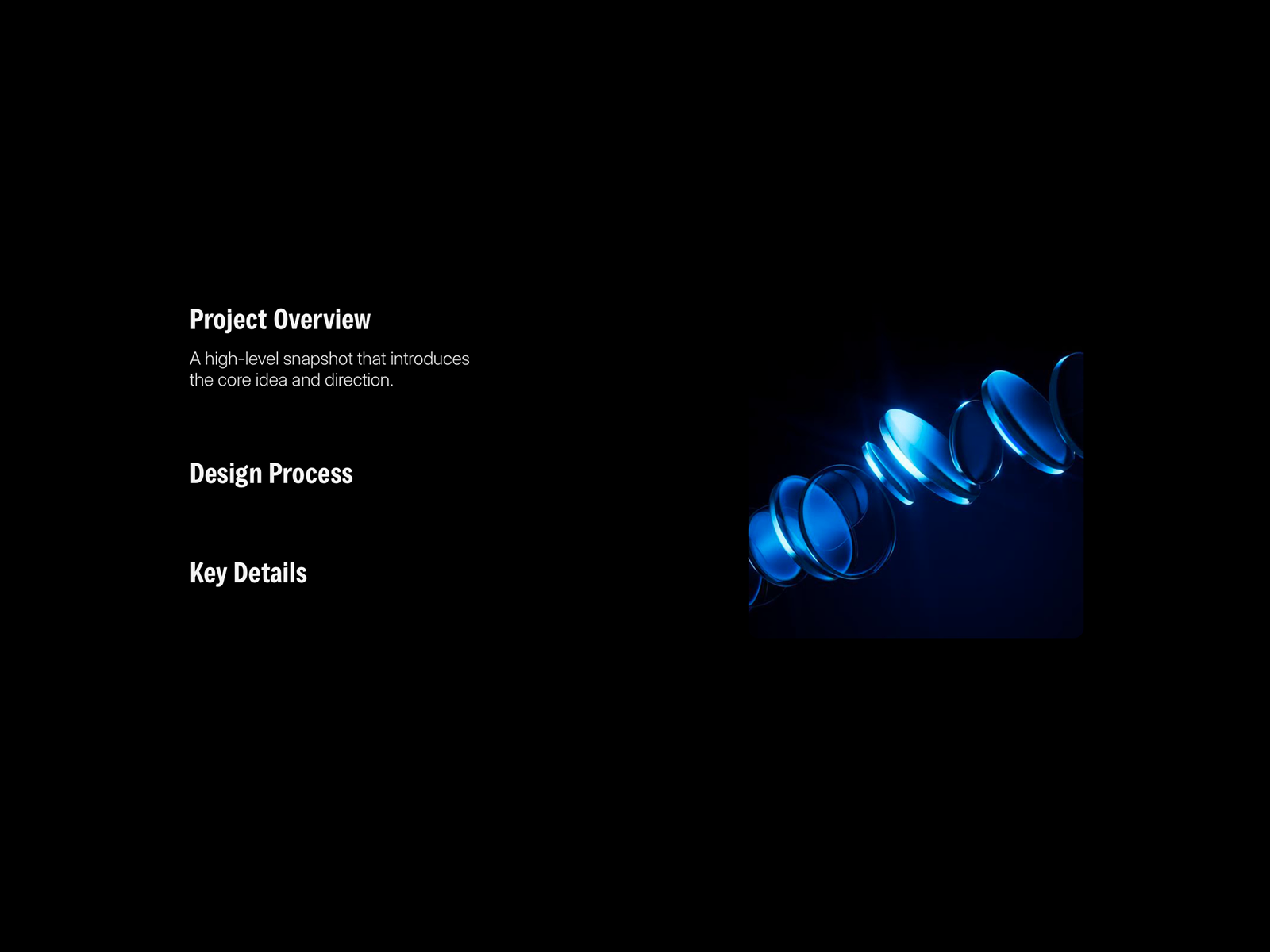 Project Overview

A high-level snapshot that introduces the core idea and direction.

Design Process

Key Details